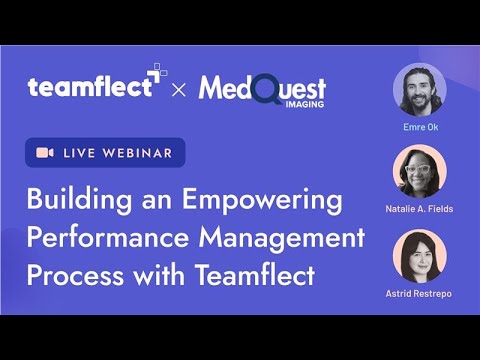 teamflect × MedQuest IMAGING

LIVE WEBINAR

Building an Empowering Performance Management Process with Teamflect

Emre Ok

Natalie A. Fields

Astrid Restrepo